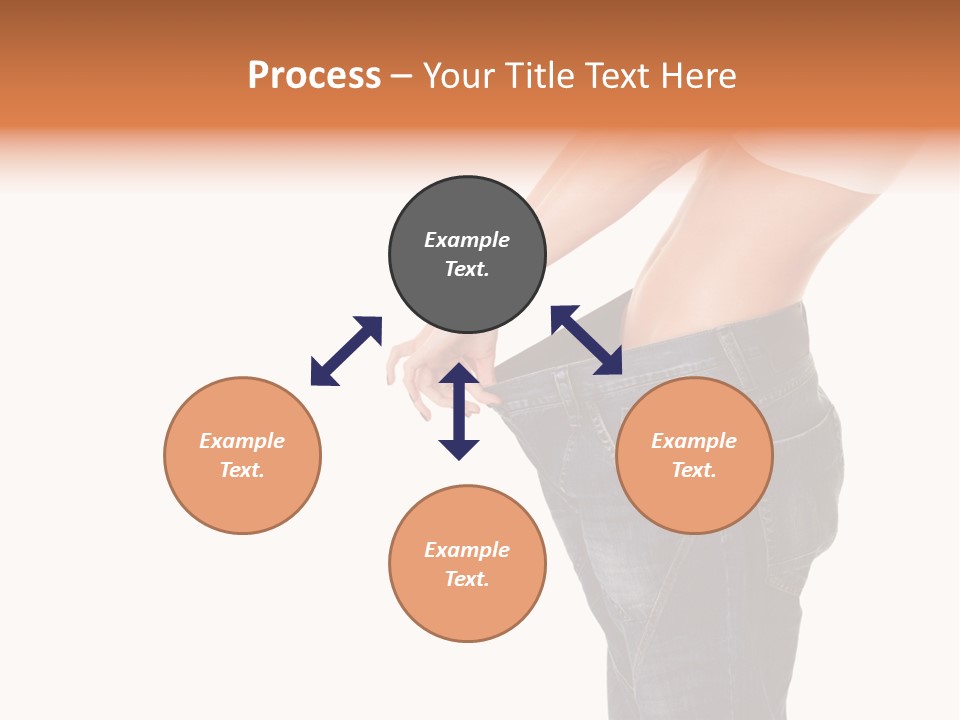 Process – Your Title Text Here

Example Text.

Example Text.

Example Text.

Example Text.